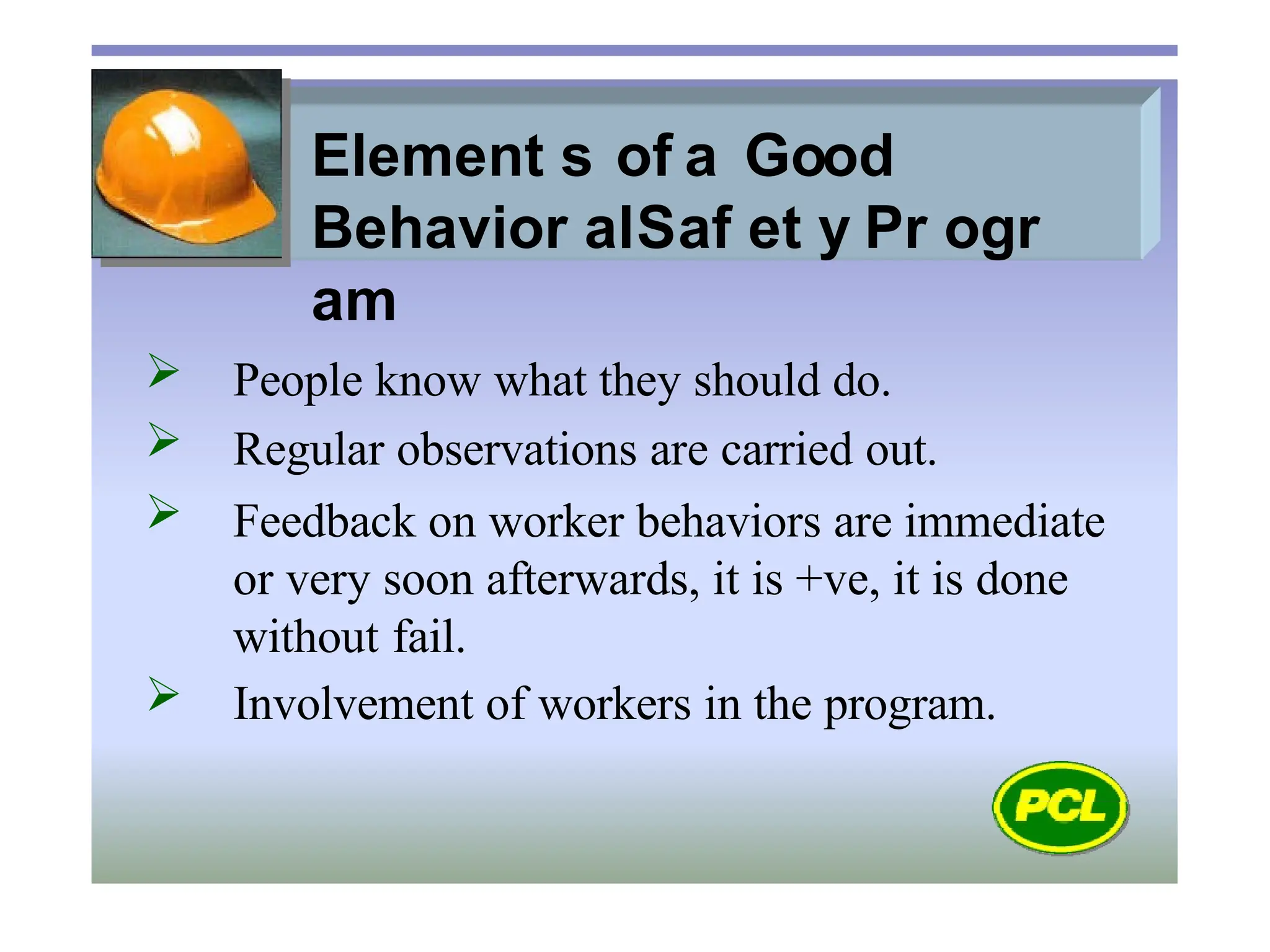 Element s of a Good Behavior alSaf et y Pr ogr am

➢ People know what they should do.

➢ Regular observations are carried out.

➢ Feedback on worker behaviors are immediate or very soon afterwards, it is +ve, it is done without fail.

➢ Involvement of workers in the program.

PCL